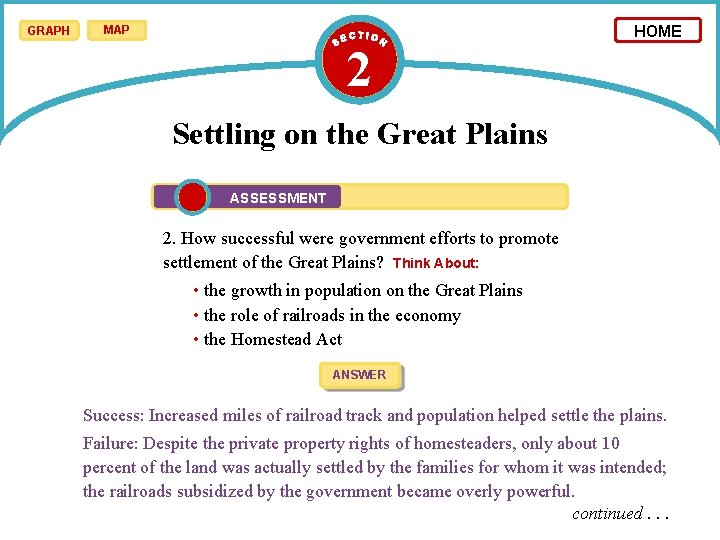 GRAPH MAP

SECTION 2

HOME

Settling on the Great Plains

ASSESSMENT

2. How successful were government efforts to promote settlement of the Great Plains? Think About:

• the growth in population on the Great Plains
• the role of railroads in the economy
• the Homestead Act

ANSWER

Success: Increased miles of railroad track and population helped settle the plains.

Failure: Despite the private property rights of homesteaders, only about 10 percent of the land was actually settled by the families for whom it was intended; the railroads subsidized by the government became overly powerful.

continued . . .